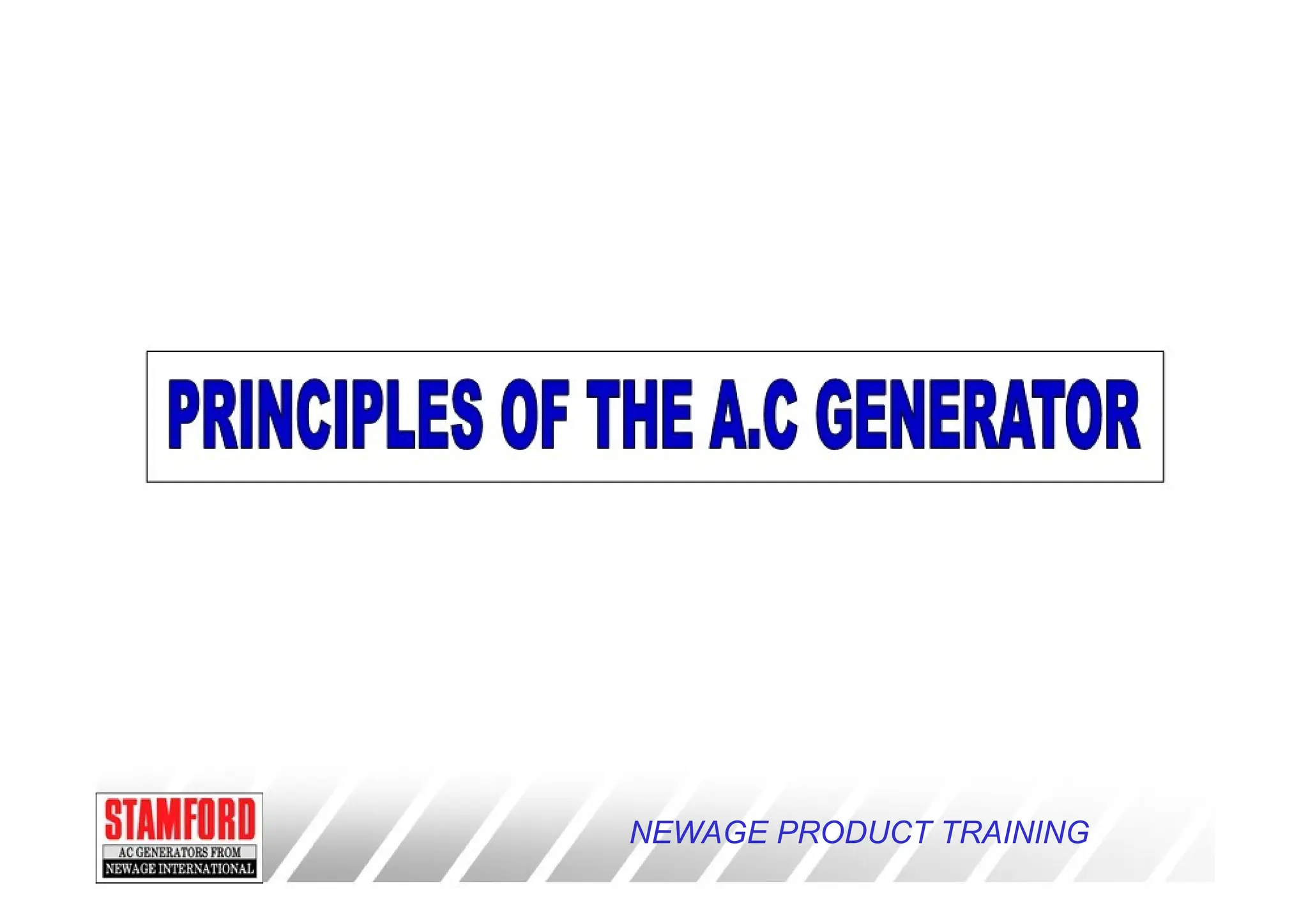 PRINCIPLES OF THE A.C GENERATOR

STAMFORD
AC GENERATORS FROM
NEWAGE INTERNATIONAL

NEWAGE PRODUCT TRAINING